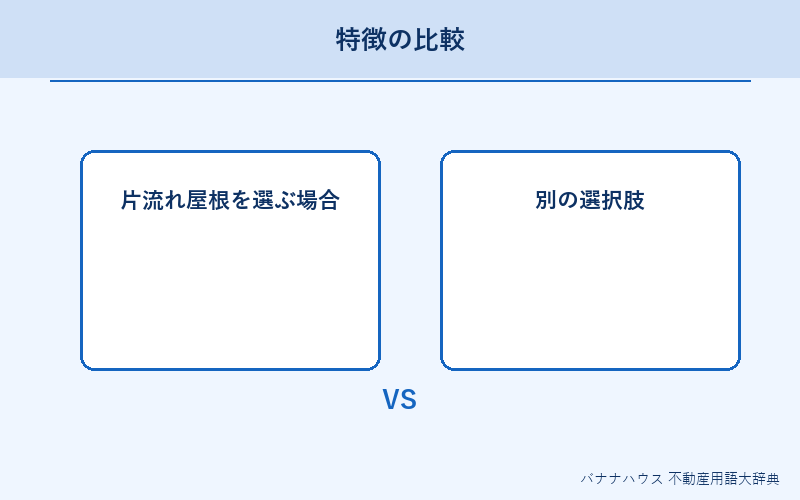 特徴の比較

片流れ屋根を選ぶ場合

別の選択肢

VS

バナナハウス 不動産用語大辞典